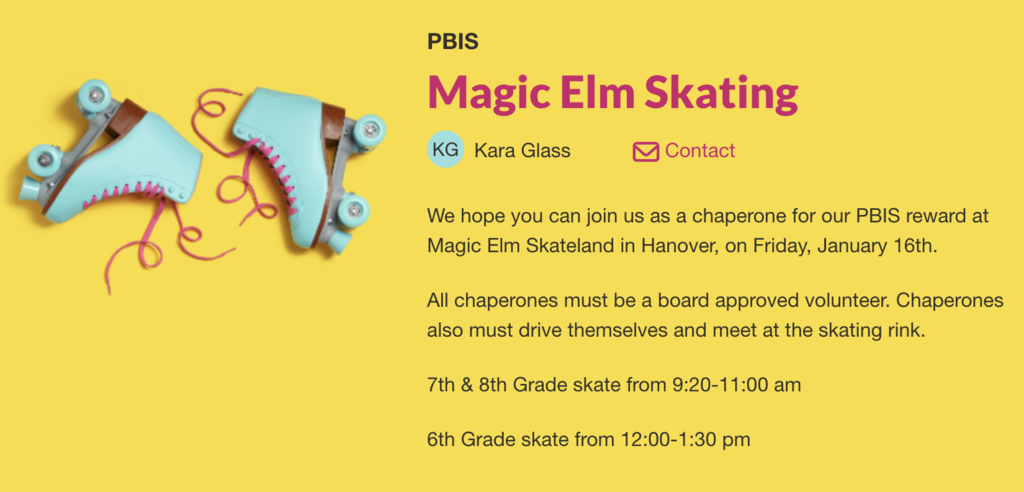 PBIS

Magic Elm Skating

KG Kara Glass

Contact

We hope you can join us as a chaperone for our PBIS reward at Magic Elm Skateland in Hanover, on Friday, January 16th.

All chaperones must be a board approved volunteer. Chaperones also must drive themselves and meet at the skating rink.

7th & 8th Grade skate from 9:20-11:00 am

6th Grade skate from 12:00-1:30 pm